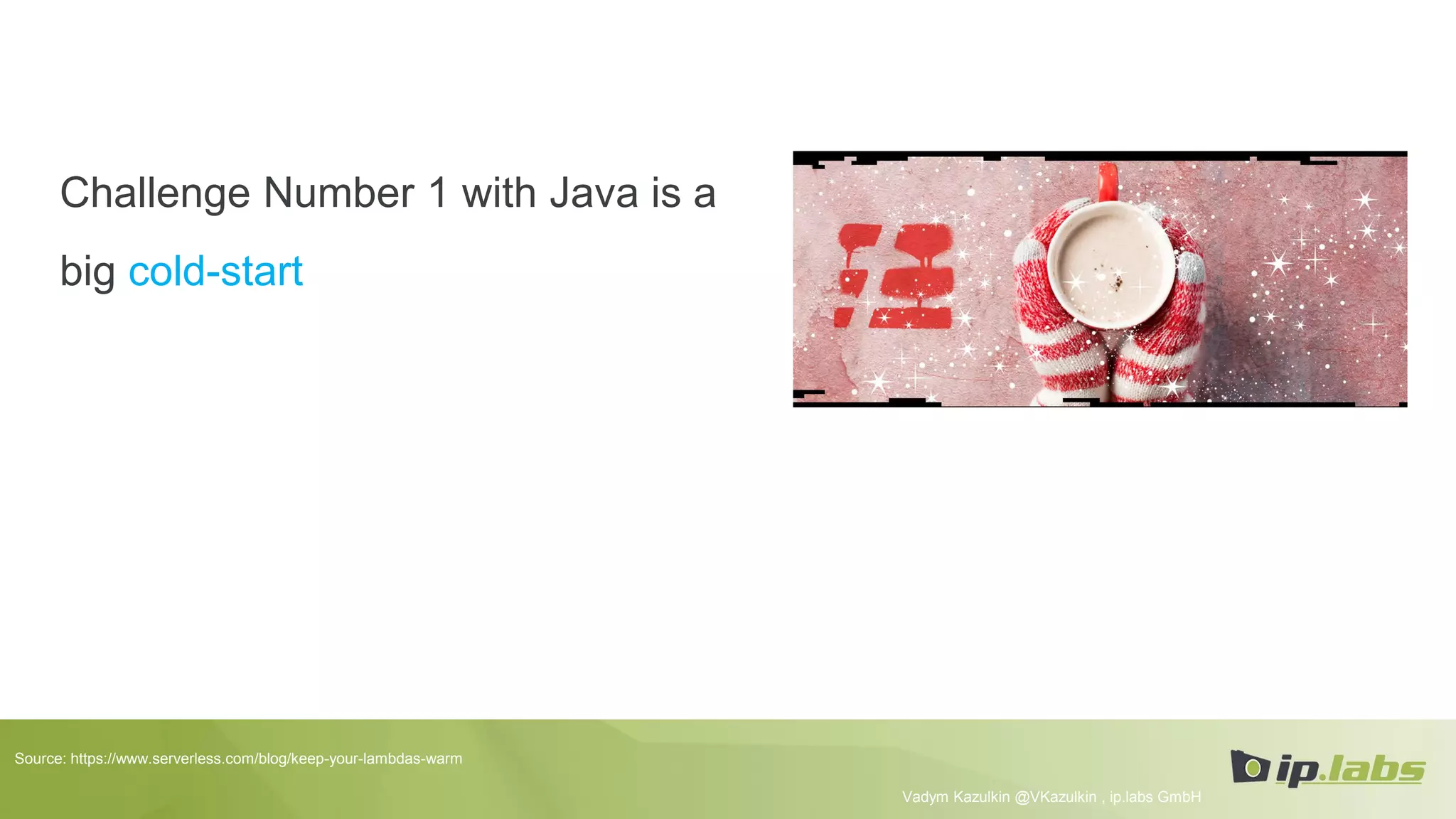 Challenge Number 1 with Java is a big cold-start

Source: https://www.serverless.com/blog/keep-your-lambdas-warm

ip.labs

Vadym Kazulkin @VKazulkin , ip.labs GmbH